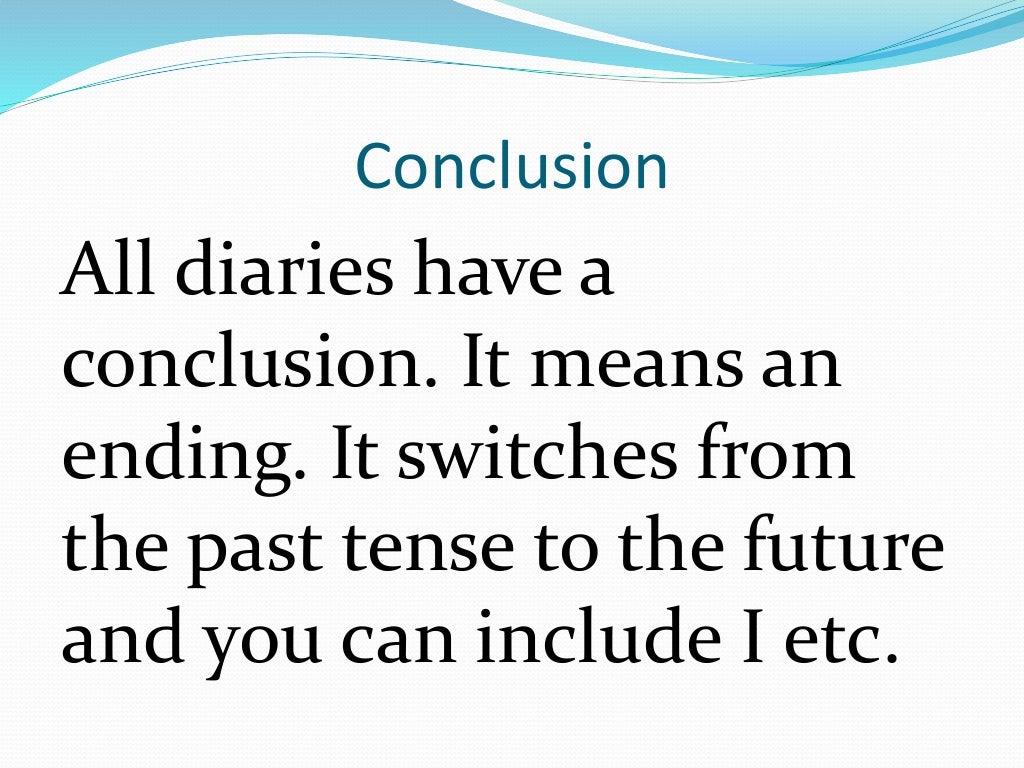 Conclusion

All diaries have a conclusion. It means an ending. It switches from the past tense to the future and you can include I etc.